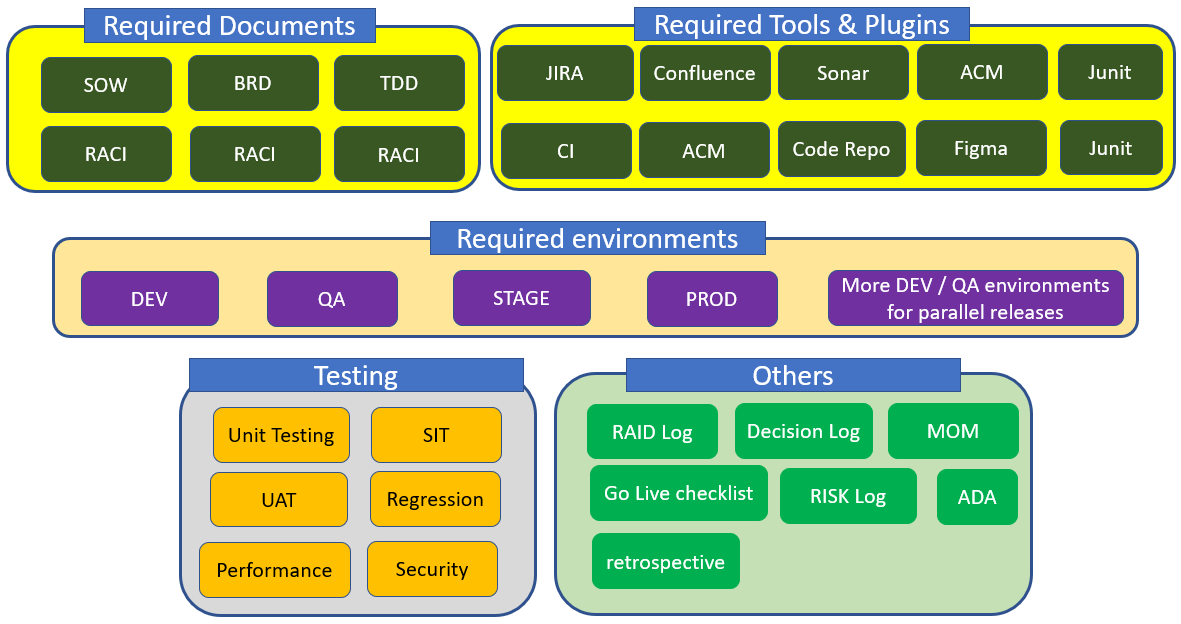 Required Documents

SOW
BRD
TDD
RACI
RACI
RACI

Required Tools & Plugins

JIRA
Confluence
Sonar
ACM
Junit
CI
ACM
Code Repo
Figma
Junit

Required environments

DEV
QA
STAGE
PROD
More DEV / QA environments for parallel releases

Testing

Unit Testing
SIT
UAT
Regression
Performance
Security

Others

RAID Log
Decision Log
MOM
Go Live checklist
RISK Log
ADA
retrospective